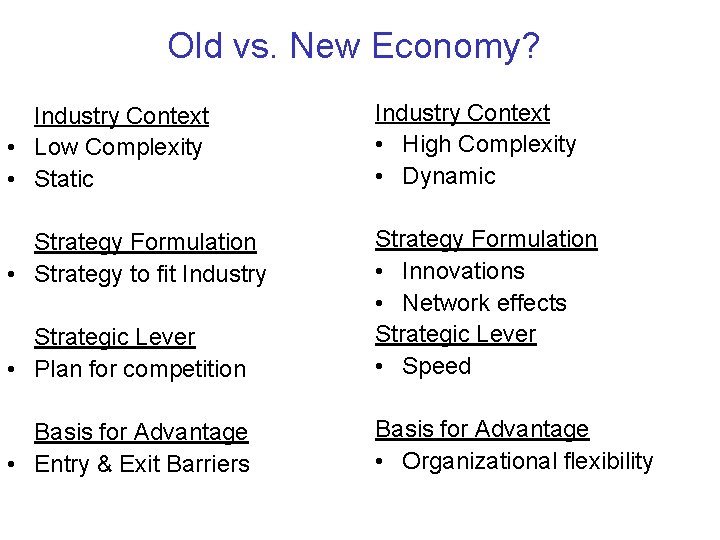 Old vs. New Economy?

Industry Context
• Low Complexity
• Static

Strategy Formulation
• Strategy to fit Industry

Strategic Lever
• Plan for competition

Basis for Advantage
• Entry & Exit Barriers

Industry Context
• High Complexity
• Dynamic

Strategy Formulation
• Innovations
• Network effects

Strategic Lever
• Speed

Basis for Advantage
• Organizational flexibility